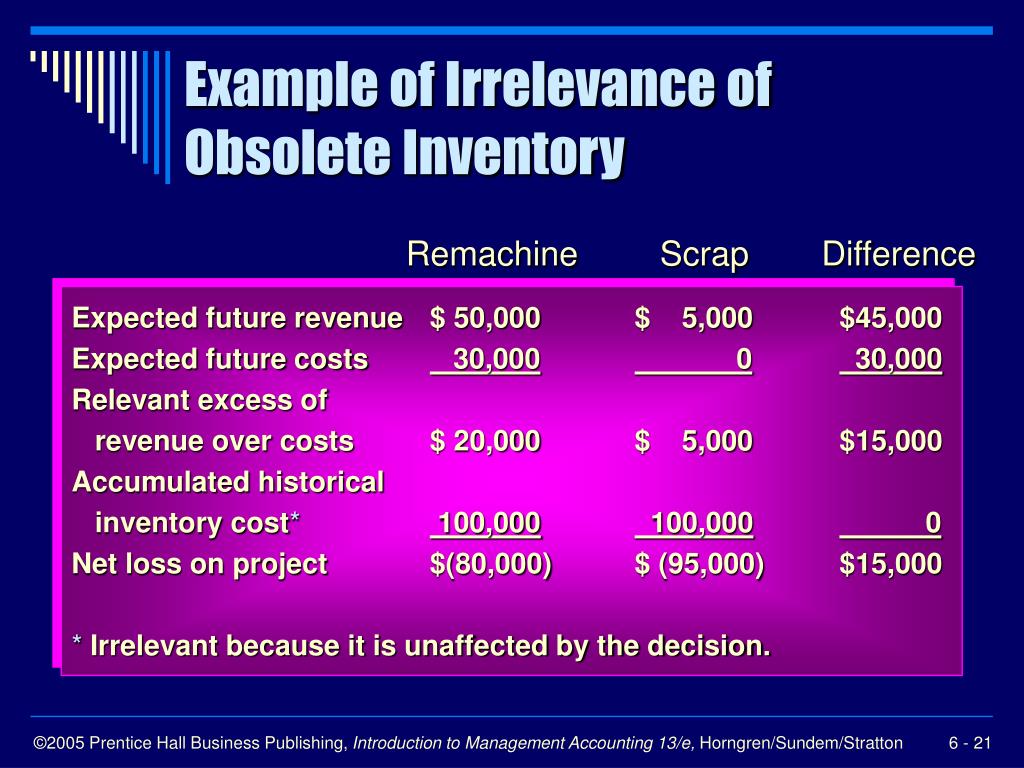 Example of Irrelevance of Obsolete Inventory

| | Remachine | Scrap | Difference |
|---|---|---|---|
| Expected future revenue | \$ 50,000 | \$ 5,000 | \$45,000 |
| Expected future costs | 30,000 | 0 | 30,000 |
| Relevant excess of revenue over costs | \$ 20,000 | \$ 5,000 | \$15,000 |
| Accumulated historical inventory cost* | 100,000 | 100,000 | 0 |
| Net loss on project | \$(80,000) | \$ (95,000) | \$15,000 |

* Irrelevant because it is unaffected by the decision.

©2005 Prentice Hall Business Publishing, Introduction to Management Accounting 13/e, Horngren/Sundem/Stratton 6 - 21